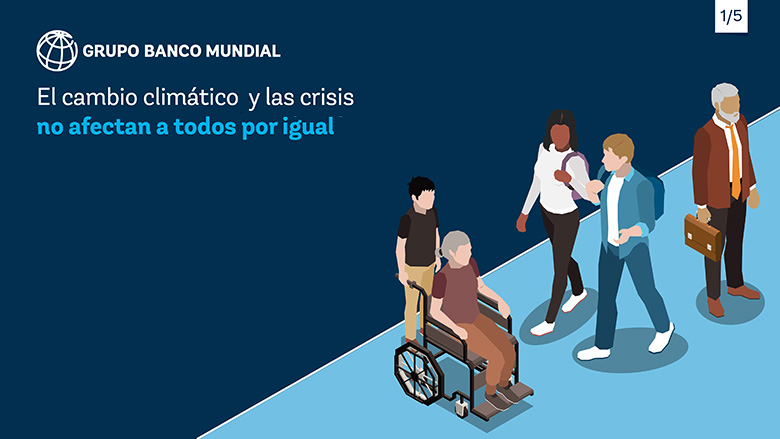 1/5

GRUPO BANCO MUNDIAL

El cambio climático y las crisis
no afectan a todos por igual